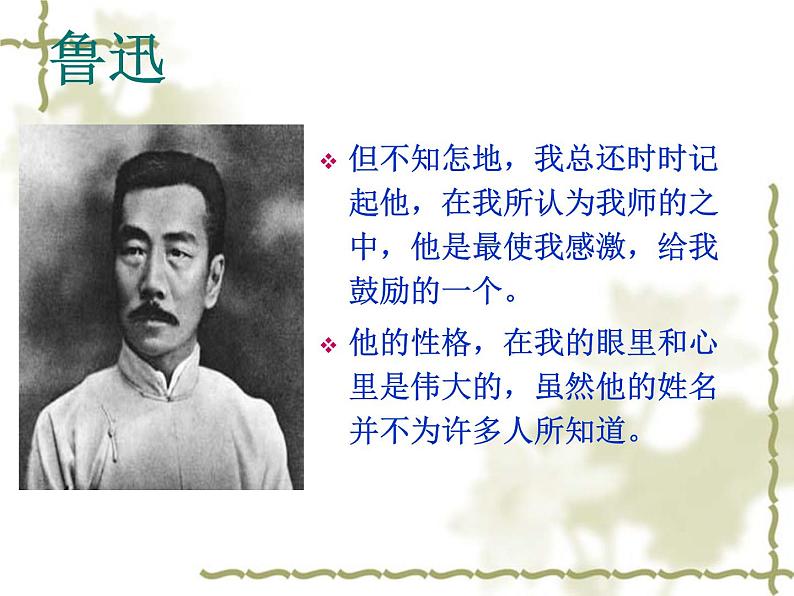 鲁迅

❖ 但不知怎地，我总还时时记起他，在我所认为我师的之中，他是最使我感激，给我鼓励的一个。

❖ 他的性格，在我的眼里和心里是伟大的，虽然他的姓名并不为许多人所知道。